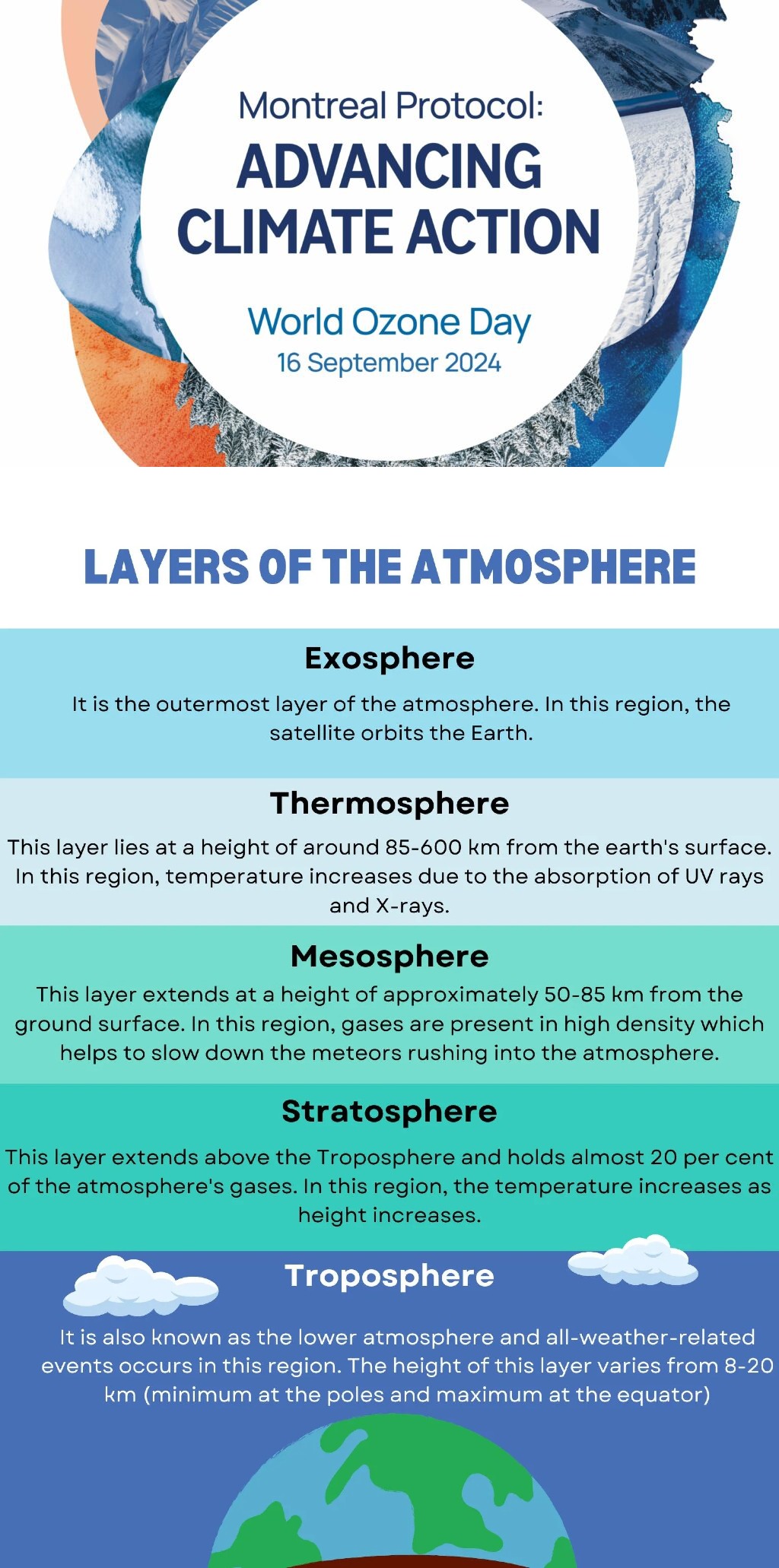 Montreal Protocol:
ADVANCING CLIMATE ACTION

World Ozone Day
16 September 2024

LAYERS OF THE ATMOSPHERE

Exosphere

It is the outermost layer of the atmosphere. In this region, the satellite orbits the Earth.

Thermosphere

This layer lies at a height of around 85-600 km from the earth's surface. In this region, temperature increases due to the absorption of UV rays and X-rays.

Mesosphere

This layer extends at a height of approximately 50-85 km from the ground surface. In this region, gases are present in high density which helps to slow down the meteors rushing into the atmosphere.

Stratosphere

This layer extends above the Troposphere and holds almost 20 per cent of the atmosphere's gases. In this region, the temperature increases as height increases.

Troposphere

It is also known as the lower atmosphere and all-weather-related events occurs in this region. The height of this layer varies from 8-20 km (minimum at the poles and maximum at the equator)